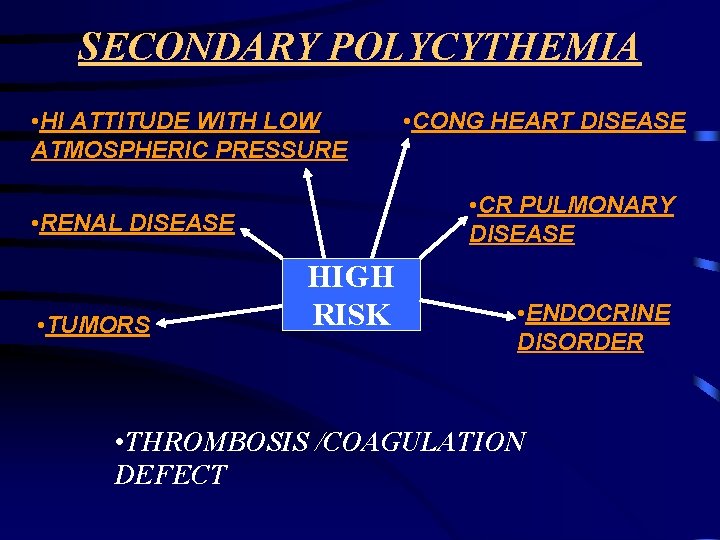 SECONDARY POLYCYTHEMIA

•HI ATTITUDE WITH LOW ATMOSPHERIC PRESSURE

•CONG HEART DISEASE

•RENAL DISEASE

•CR PULMONARY DISEASE

HIGH RISK

•TUMORS

•ENDOCRINE DISORDER

•THROMBOSIS /COAGULATION DEFECT